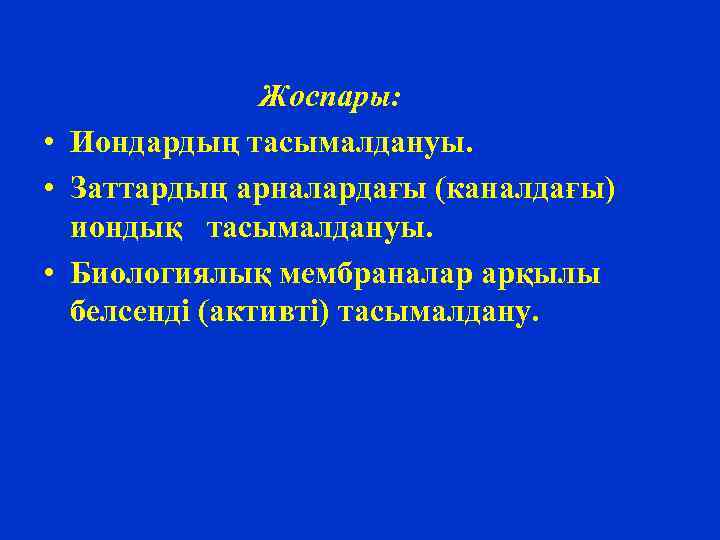 Жоспары:

• Иондардың тасымалдануы.
• Заттардың арналардағы (каналдағы) иондық тасымалдануы.
• Биологиялық мембраналар арқылы белсенді (активті) тасымалдану.